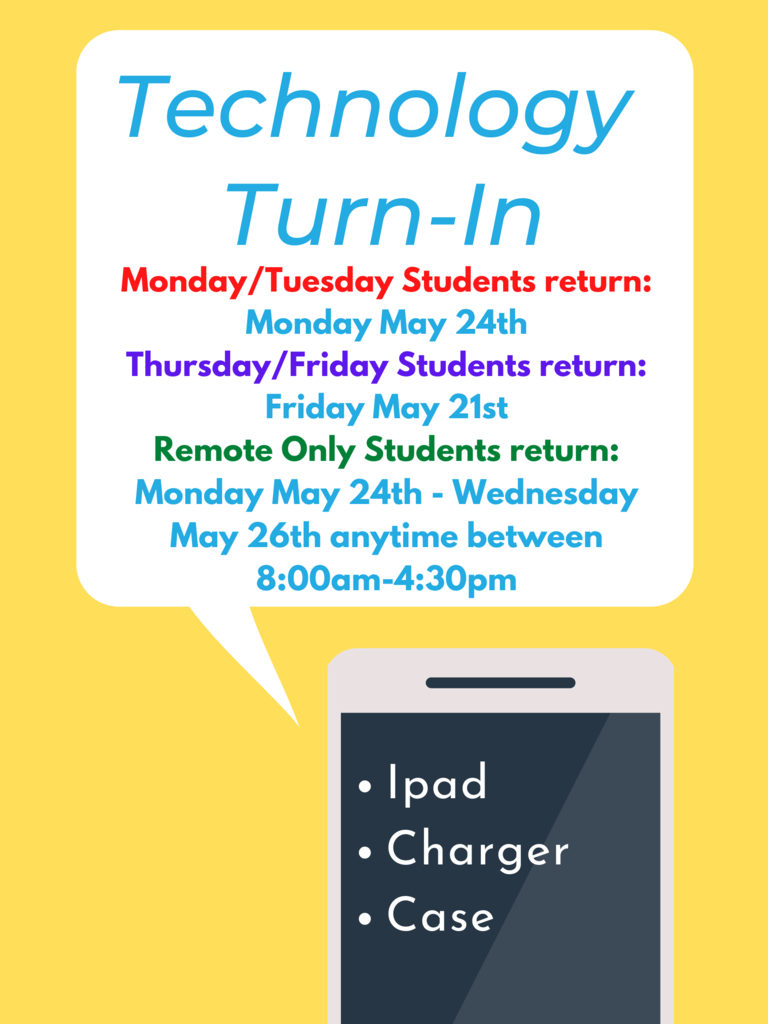 Technology Turn-In

Monday/Tuesday Students return:
Monday May 24th
Thursday/Friday Students return:
Friday May 21st
Remote Only Students return:
Monday May 24th - Wednesday May 26th anytime between 8:00am-4:30pm

• Ipad
• Charger
• Case